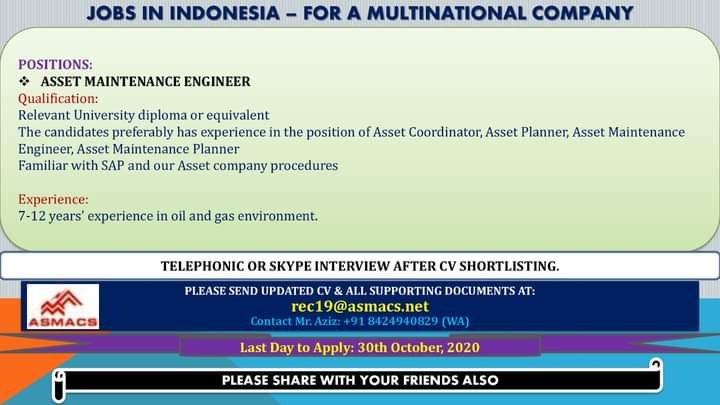 JOBS IN INDONESIA – FOR A MULTINATIONAL COMPANY

POSITIONS:
❖ ASSET MAINTENANCE ENGINEER
Qualification:
Relevant University diploma or equivalent
The candidates preferably has experience in the position of Asset Coordinator, Asset Planner, Asset Maintenance Engineer, Asset Maintenance Planner
Familiar with SAP and our Asset company procedures

Experience:
7-12 years' experience in oil and gas environment.

TELEPHONIC OR SKYPE INTERVIEW AFTER CV SHORTLISTING.

ASMACS

PLEASE SEND UPDATED CV & ALL SUPPORTING DOCUMENTS AT:
rec19@asmacs.net
Contact Mr. Aziz: +91 8424940829 (WA)

Last Day to Apply: 30th October, 2020

PLEASE SHARE WITH YOUR FRIENDS ALSO